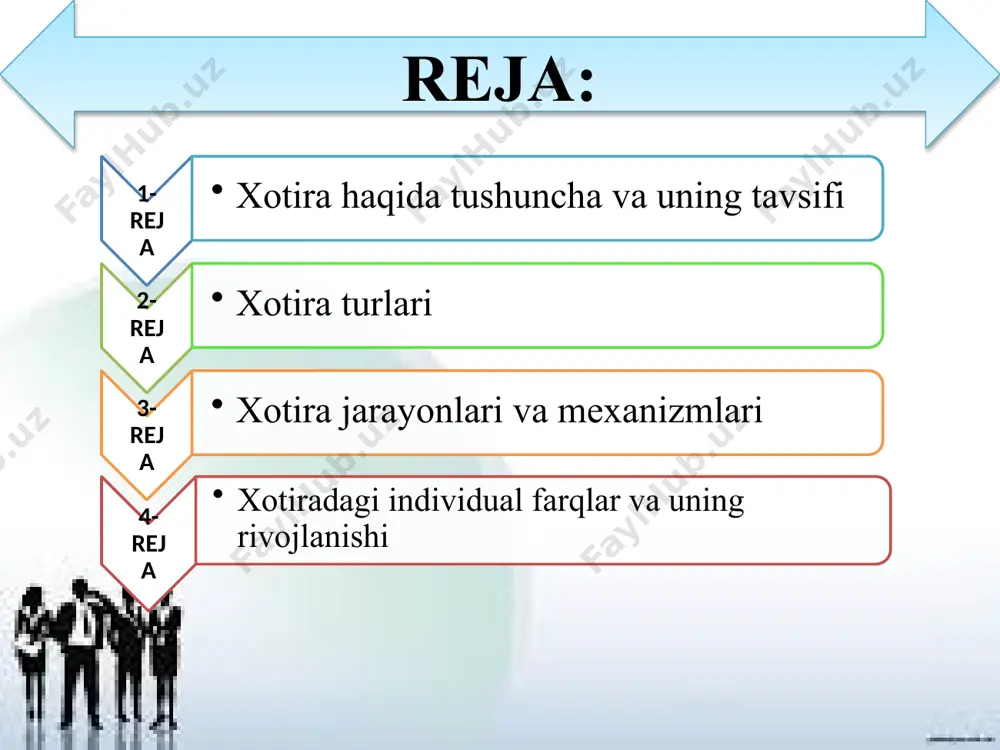 REJA:

1-REJA

• Xotira haqida tushuncha va uning tavsifi

2-REJA

• Xotira turlari

3-REJA

• Xotira jarayonlari va mexanizmlari

4-REJA

• Xotiradagi individual farqlar va uning rivojlanishi

FaylHub.uz